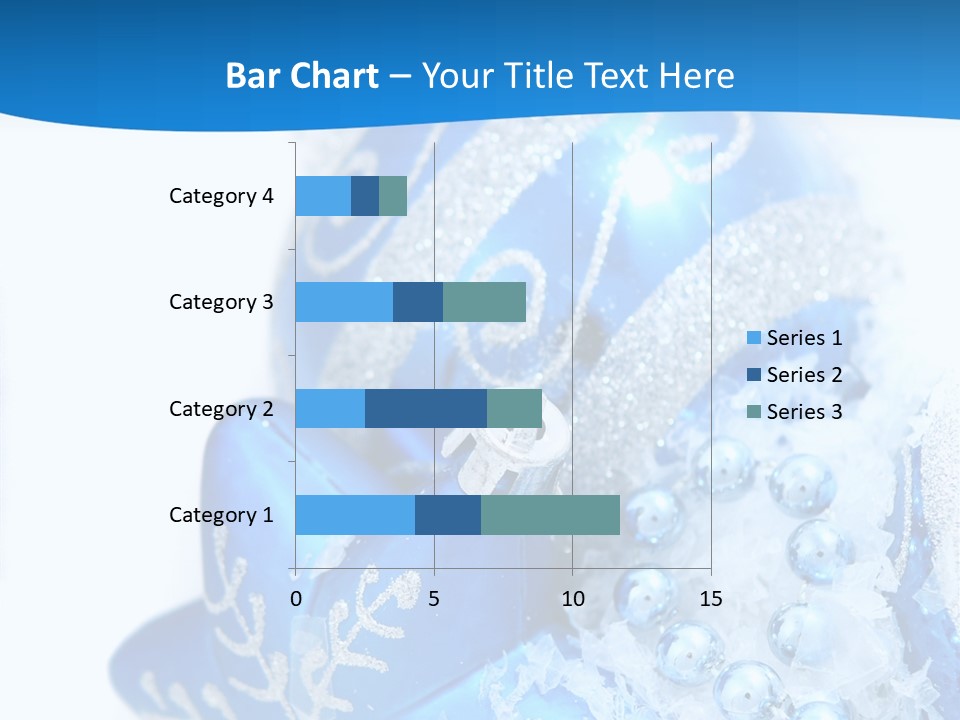 Bar Chart – Your Title Text Here

Category 4
Category 3
Category 2
Category 1

0
5
10
15

Series 1
Series 2
Series 3